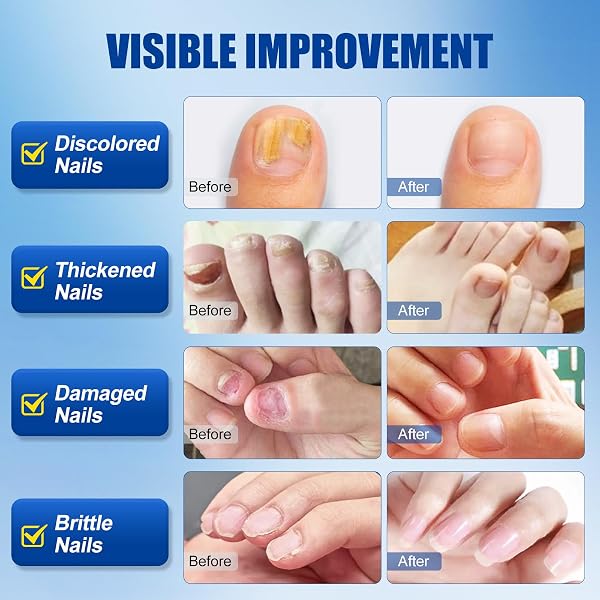 VISIBLE IMPROVEMENT

Discolored Nails

Before

After

Thickened Nails

Before

After

Damaged Nails

Before

After

Brittle Nails

Before

After